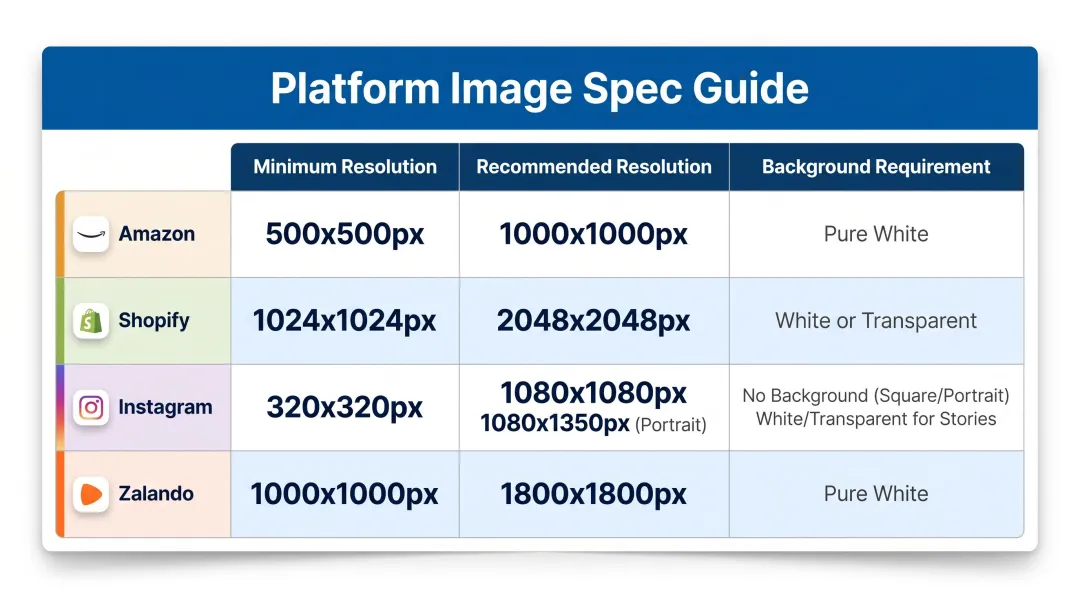 Platform Image Spec Guide

| | Minimum Resolution | Recommended Resolution | Background Requirement |
|---|---|---|---|
| Amazon | 500x500px | 1000x1000px | Pure White |
| Shopify | 1024x1024px | 2048x2048px | White or Transparent |
| Instagram | 320x320px | 1080x1080px 1080x1350px (Portrait) | No Background (Square/Portrait) White/Transparent for Stories |
| Zalando | 1000x1000px | 1800x1800px | Pure White |